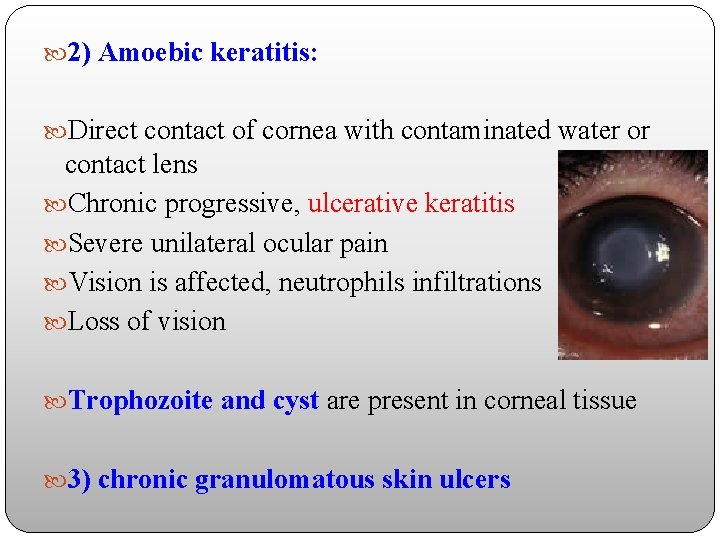 2) Amoebic keratitis:

Direct contact of cornea with contaminated water or contact lens

Chronic progressive, ulcerative keratitis

Severe unilateral ocular pain

Vision is affected, neutrophils infiltrations

Loss of vision

Trophozoite and cyst are present in corneal tissue

3) chronic granulomatous skin ulcers